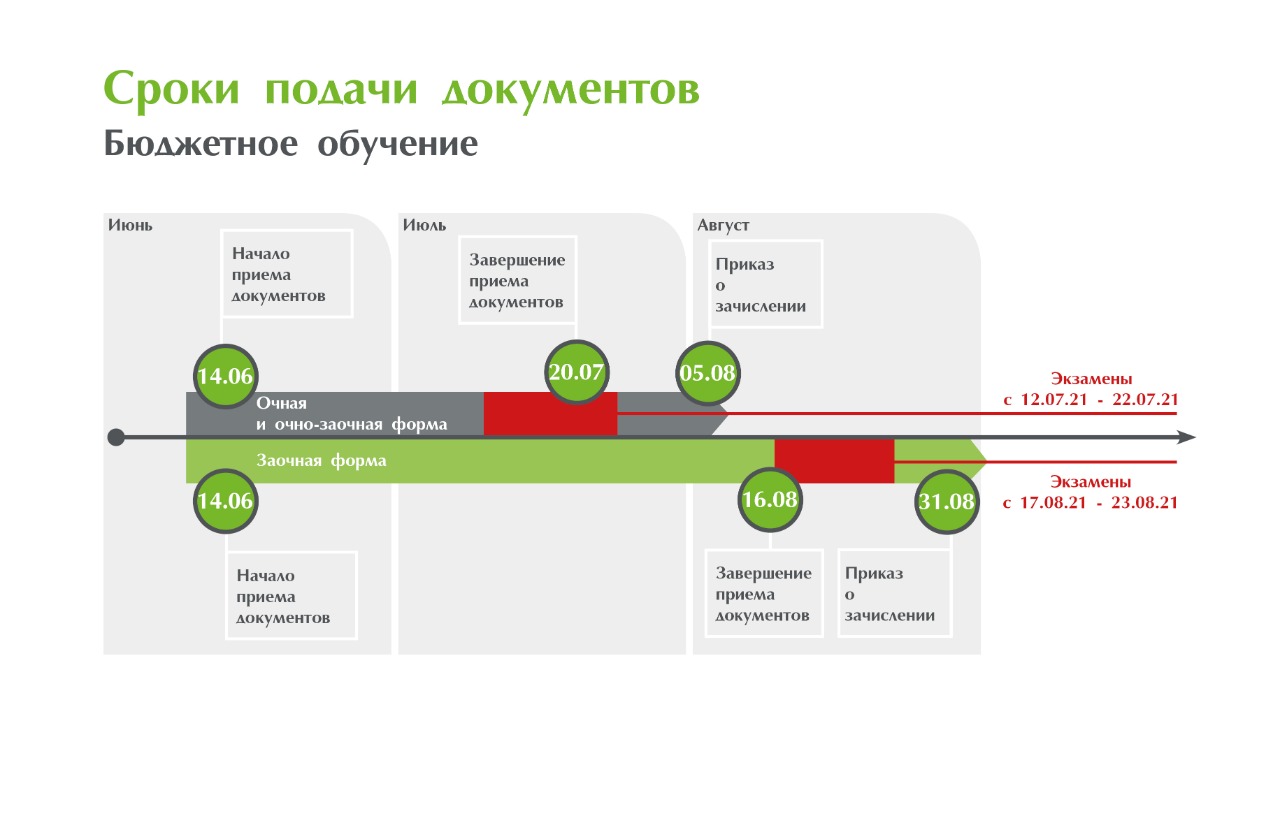 Сроки подачи документов

Бюджетное обучение

Июнь

Начало приема документов

14.06

Июль

Завершение приема документов

20.07

Август

Приказ о зачислении

05.08

Очная и очно-заочная форма

Экзамены с 12.07.21 - 22.07.21

Заочная форма

Экзамены с 17.08.21 - 23.08.21

14.06

Начало приема документов

16.08

Завершение приема документов

31.08

Приказ о зачислении